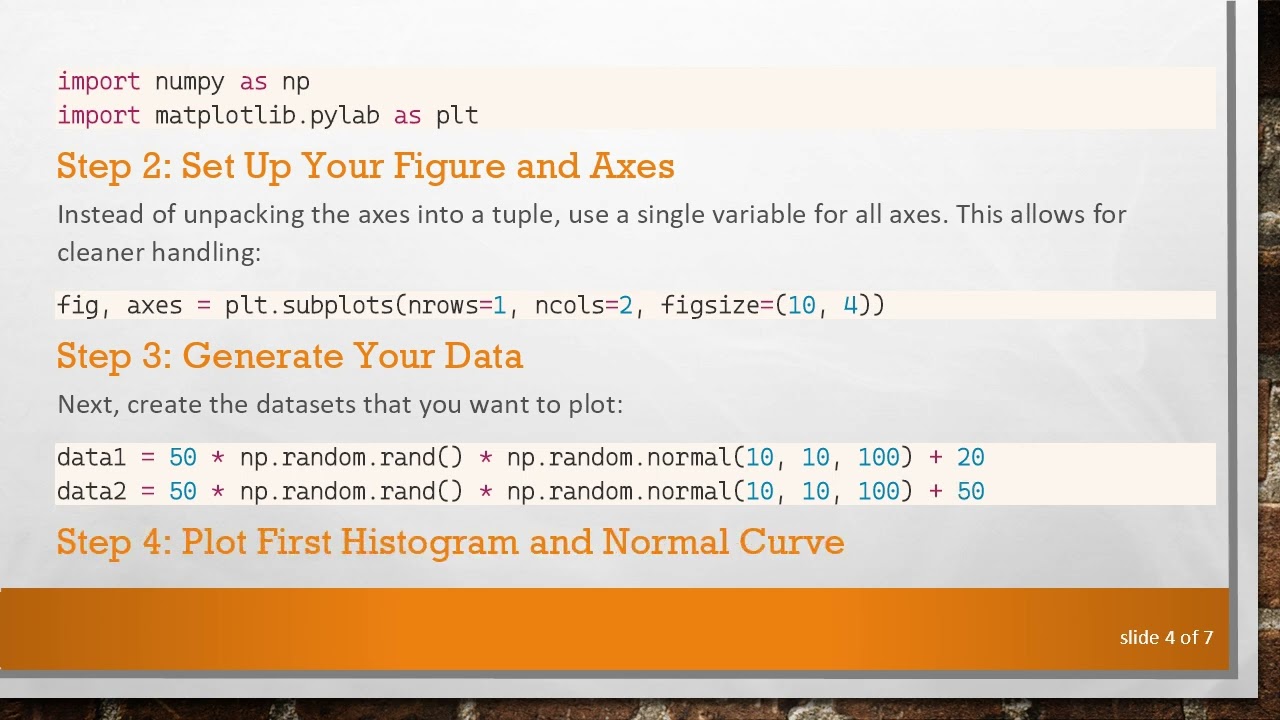 import numpy as np
import matplotlib.pylab as plt

Step 2: Set Up Your Figure and Axes

Instead of unpacking the axes into a tuple, use a single variable for all axes. This allows for cleaner handling:

fig, axes = plt.subplots(nrows=1, ncols=2, figsize=(10, 4))

Step 3: Generate Your Data

Next, create the datasets that you want to plot:

data1 = 50 * np.random.rand() * np.random.normal(10, 10, 100) + 20
data2 = 50 * np.random.rand() * np.random.normal(10, 10, 100) + 50

Step 4: Plot First Histogram and Normal Curve

slide 4 of 7